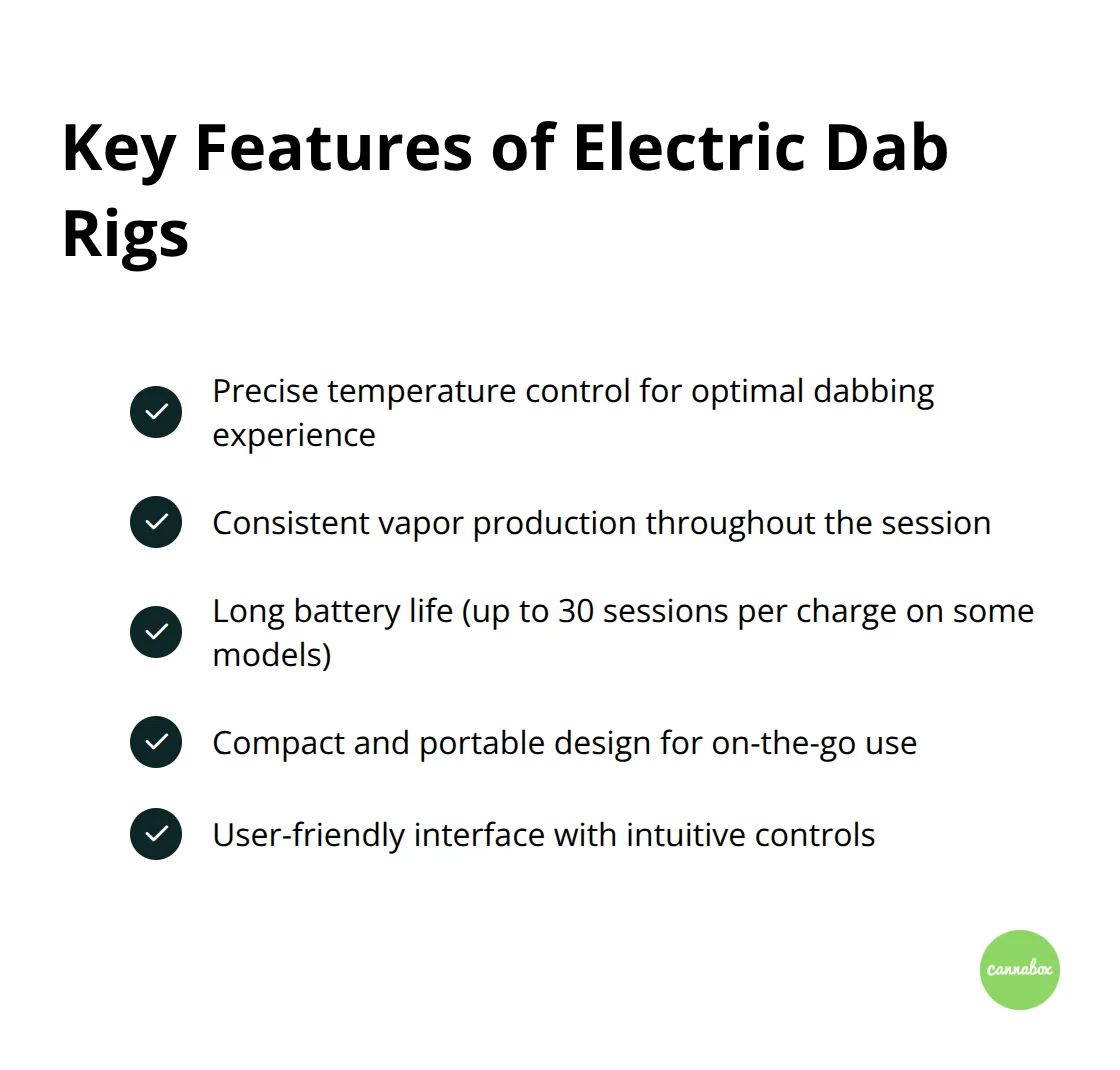 Key Features of Electric Dab Rigs

Precise temperature control for optimal dabbing experience

Consistent vapor production throughout the session

Long battery life (up to 30 sessions per charge on some models)

Compact and portable design for on-the-go use

User-friendly interface with intuitive controls

cannabox